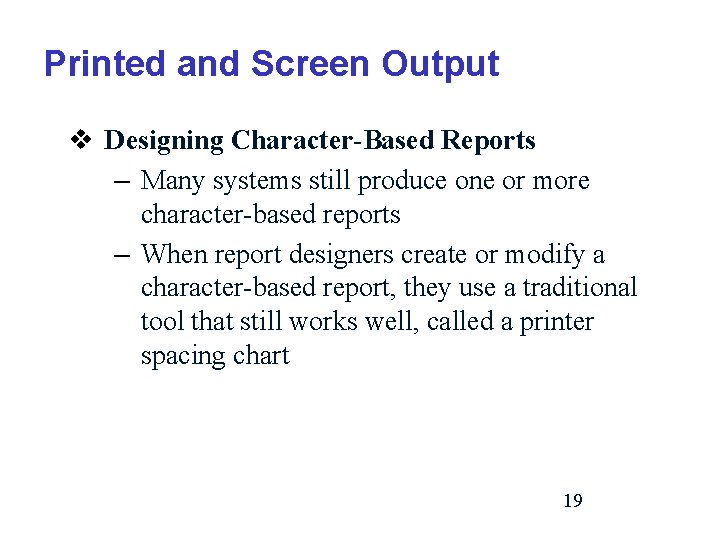 Printed and Screen Output

❖ Designing Character-Based Reports

– Many systems still produce one or more character-based reports

– When report designers create or modify a character-based report, they use a traditional tool that still works well, called a printer spacing chart

19